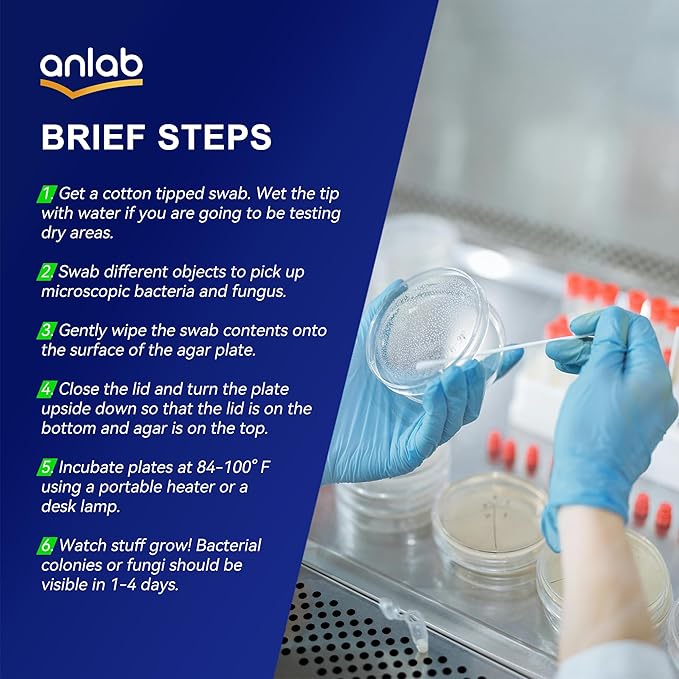 anlab

BRIEF STEPS

1. Get a cotton tipped swab. Wet the tip with water if you are going to be testing dry areas.

2. Swab different objects to pick up microscopic bacteria and fungus.

3. Gently wipe the swab contents onto the surface of the agar plate.

4. Close the lid and turn the plate upside down so that the lid is on the bottom and agar is on the top.

5. Incubate plates at 84-100° F using a portable heater or a desk lamp.

6. Watch stuff grow! Bacterial colonies or fungi should be visible in 1-4 days.